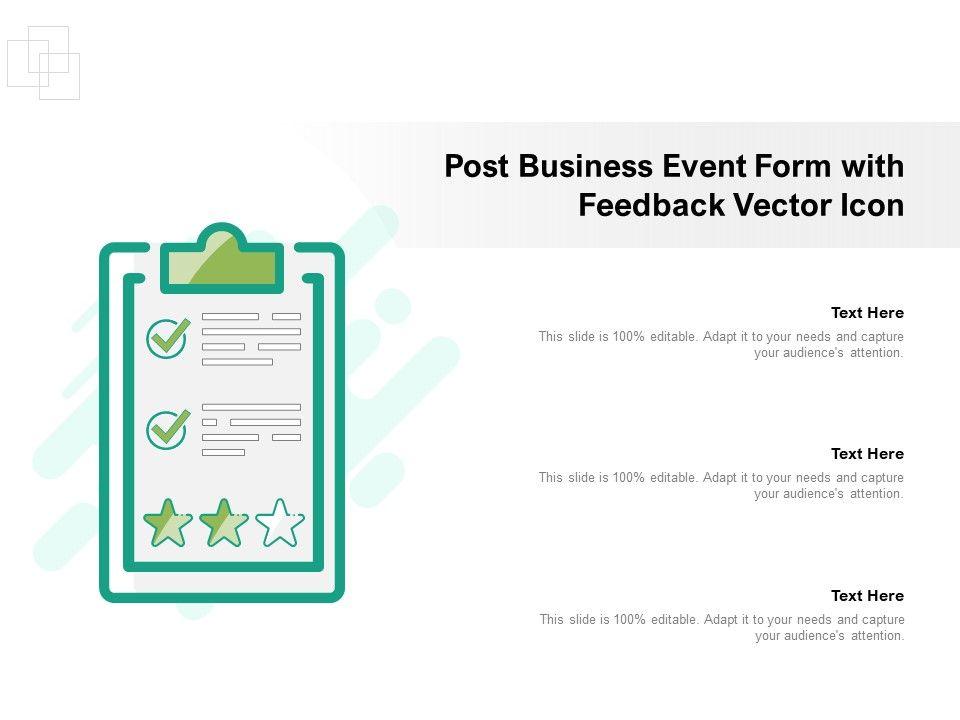 Post Business Event Form with Feedback Vector Icon

Text Here

This slide is 100% editable. Adapt it to your needs and capture your audience's attention.

Text Here

This slide is 100% editable. Adapt it to your needs and capture your audience's attention.

Text Here

This slide is 100% editable. Adapt it to your needs and capture your audience's attention.